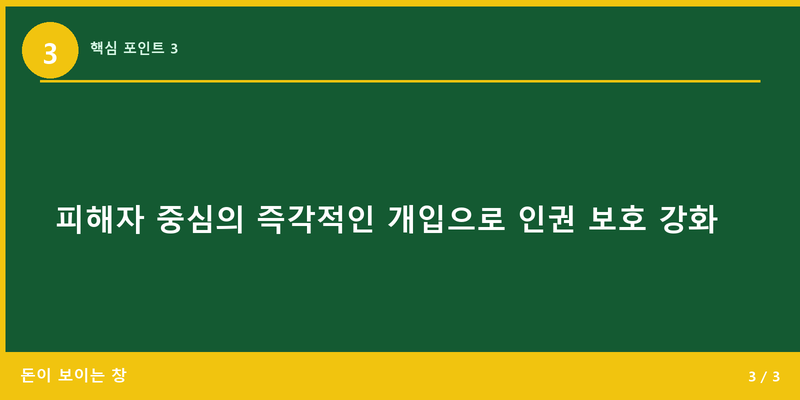 3

핵심 포인트 3

피해자 중심의 즉각적인 개입으로 인권 보호 강화

돈이 보이는 창

3 / 3